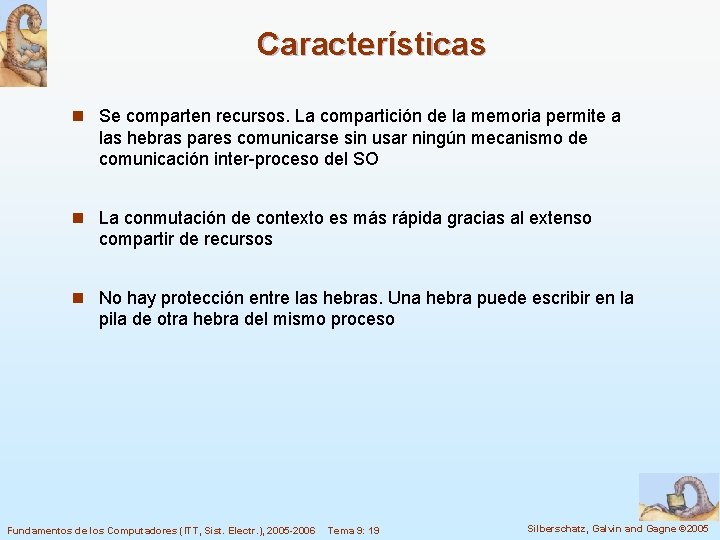 Características

Se comparten recursos. La compartición de la memoria permite a las hebras pares comunicarse sin usar ningún mecanismo de comunicación inter-proceso del SO

La conmutación de contexto es más rápida gracias al extenso compartir de recursos

No hay protección entre las hebras. Una hebra puede escribir en la pila de otra hebra del mismo proceso

Fundamentos de los Computadores (ITT, Sist. Electr.), 2005-2006 Tema 9: 19

Silberschatz, Galvin and Gagne ©2005